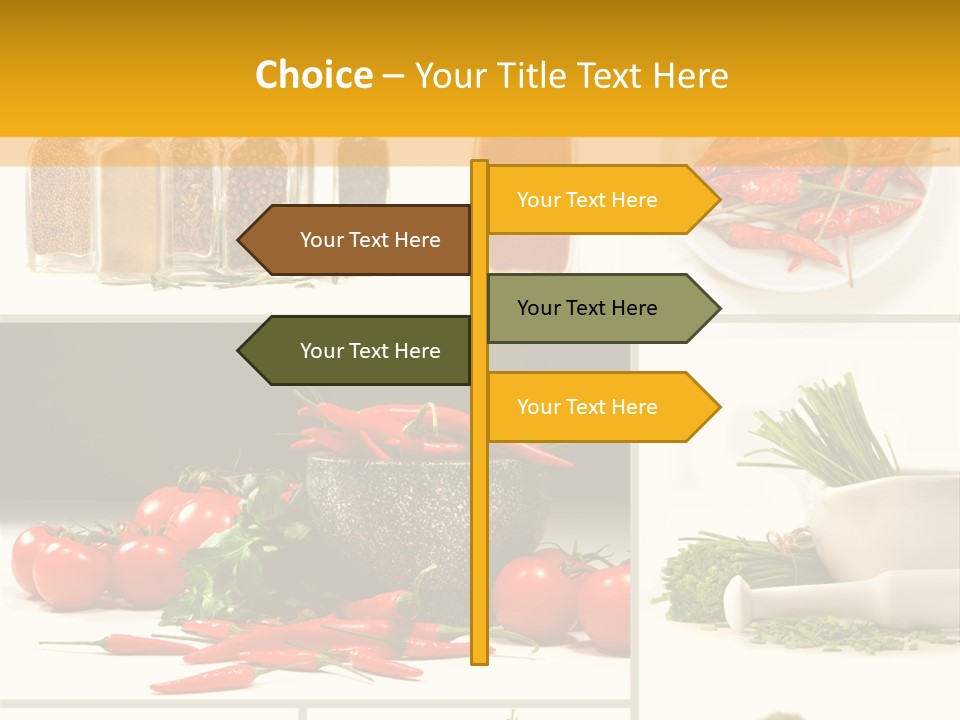 Choice – Your Title Text Here

Your Text Here

Your Text Here

Your Text Here

Your Text Here

Your Text Here